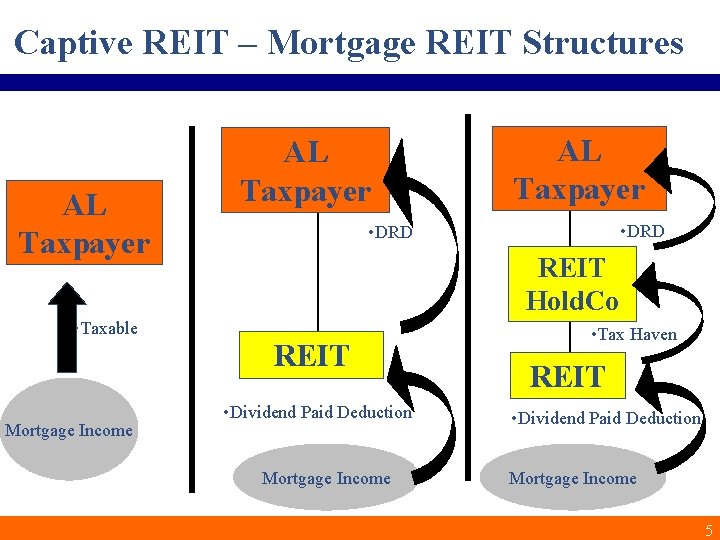 Captive REIT – Mortgage REIT Structures

AL Taxpayer

•Taxable

Mortgage Income

AL Taxpayer

•DRD

REIT

•Dividend Paid Deduction

Mortgage Income

AL Taxpayer

•DRD

REIT HoldCo

•Tax Haven

REIT

•Dividend Paid Deduction

Mortgage Income

5